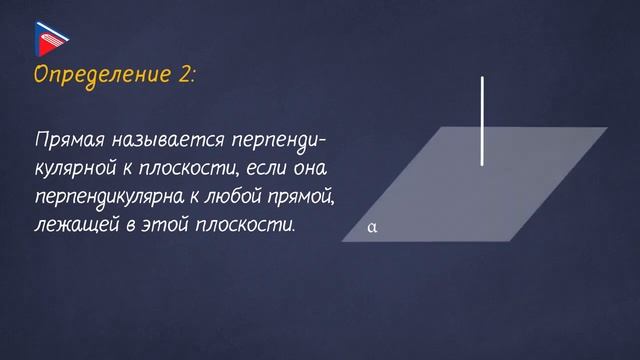 Определение 2:

Прямая называется перпендикулярной к плоскости, если она перпендикулярна к любой прямой, лежащей в этой плоскости.

$\alpha$